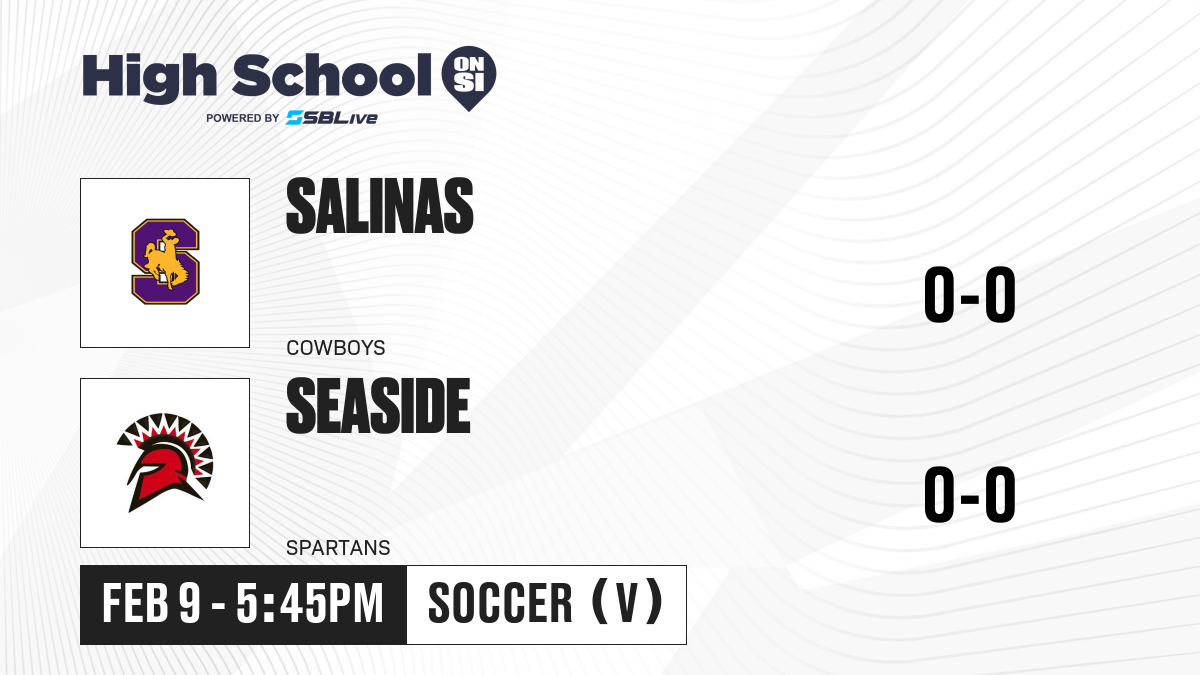 High School ON SI
POWERED BY SBLive

S

SALINAS

COWBOYS

0-0

SEASIDE

SPARTANS

0-0

FEB 9 - 5:45PM

SOCCER (V)